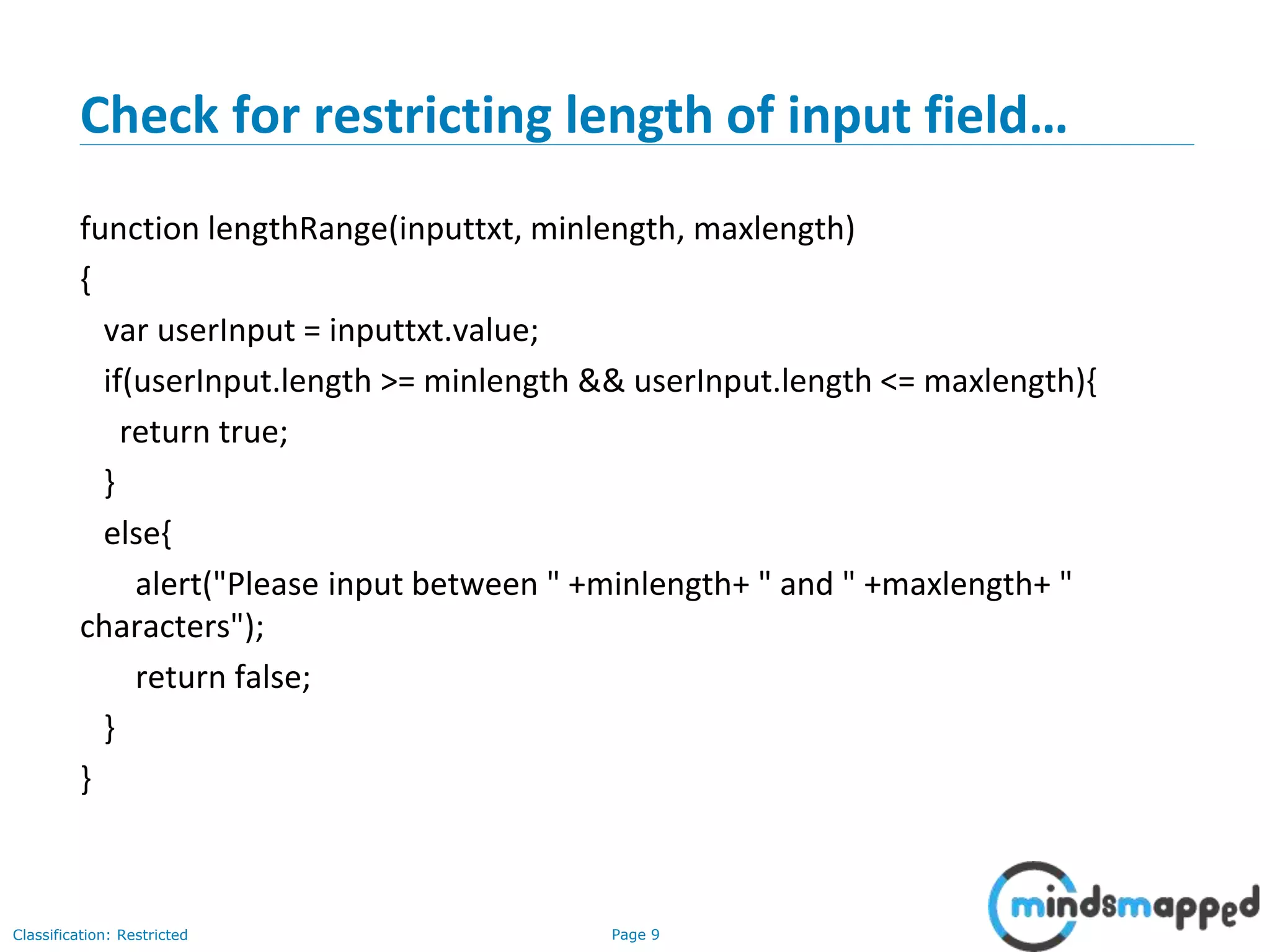 Check for restricting length of input field…

function lengthRange(inputtxt, minlength, maxlength)
{
  var userInput = inputtxt.value;
  if(userInput.length >= minlength && userInput.length <= maxlength){
    return true;
  }
  else{
      alert("Please input between " +minlength+ " and " +maxlength+ " characters");
      return false;
  }
}

Classification: Restricted

Page 9

mindsmapped